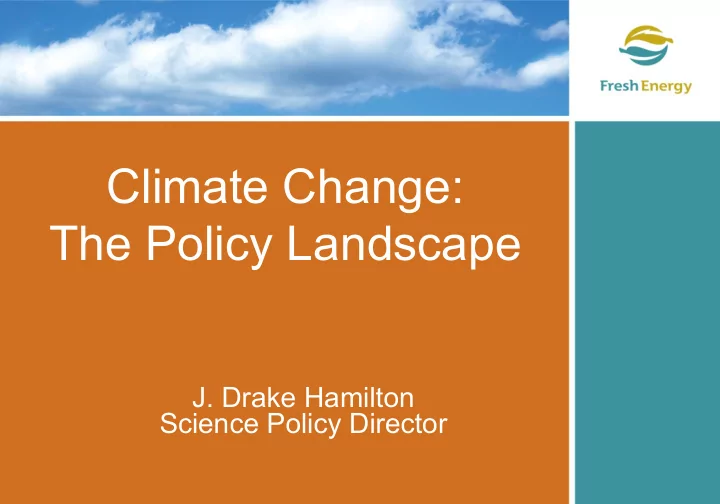 Fresh Energy

Climate Change:
The Policy Landscape

J. Drake Hamilton
Science Policy Director